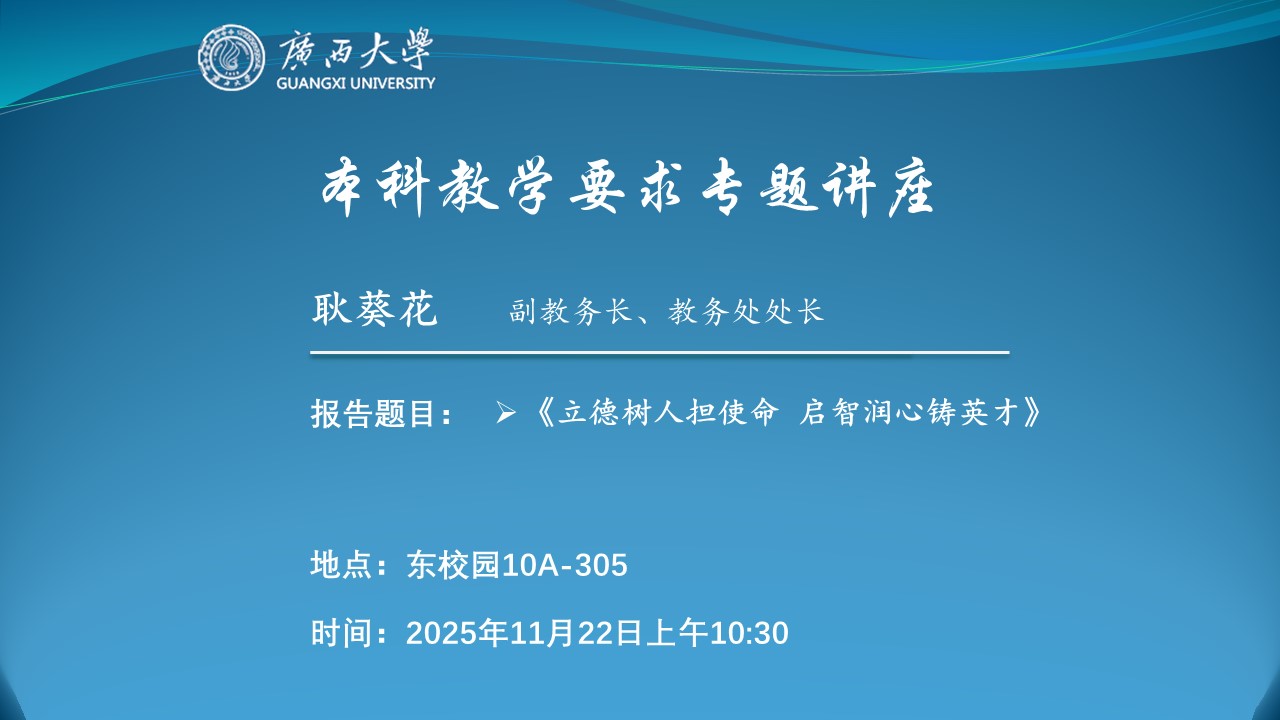 廣西大學
GUANGXI UNIVERSITY

本科教学要求专题讲座

耿葵花　副教务长、教务处处长

报告题目：　➢《立德树人担使命 启智润心铸英才》

地点：东校园10A-305

时间：2025年11月22日上午10:30